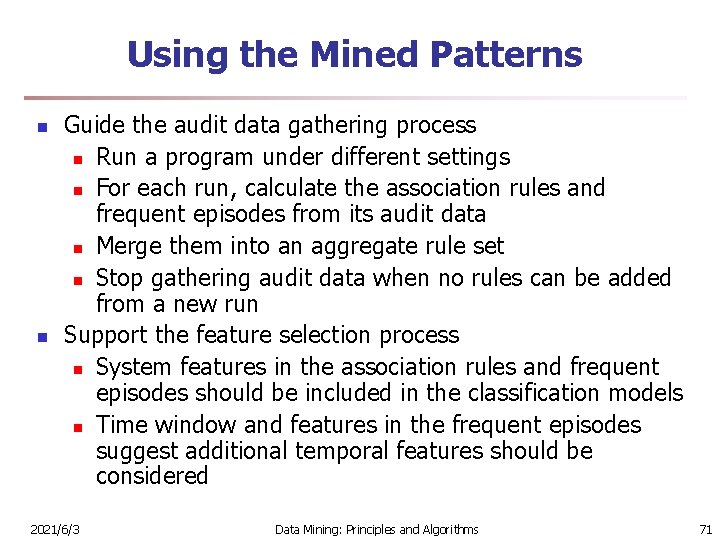 Using the Mined Patterns

- Guide the audit data gathering process
  - Run a program under different settings
  - For each run, calculate the association rules and frequent episodes from its audit data
  - Merge them into an aggregate rule set
  - Stop gathering audit data when no rules can be added from a new run
- Support the feature selection process
  - System features in the association rules and frequent episodes should be included in the classification models
  - Time window and features in the frequent episodes suggest additional temporal features should be considered

2021/6/3 Data Mining: Principles and Algorithms 71